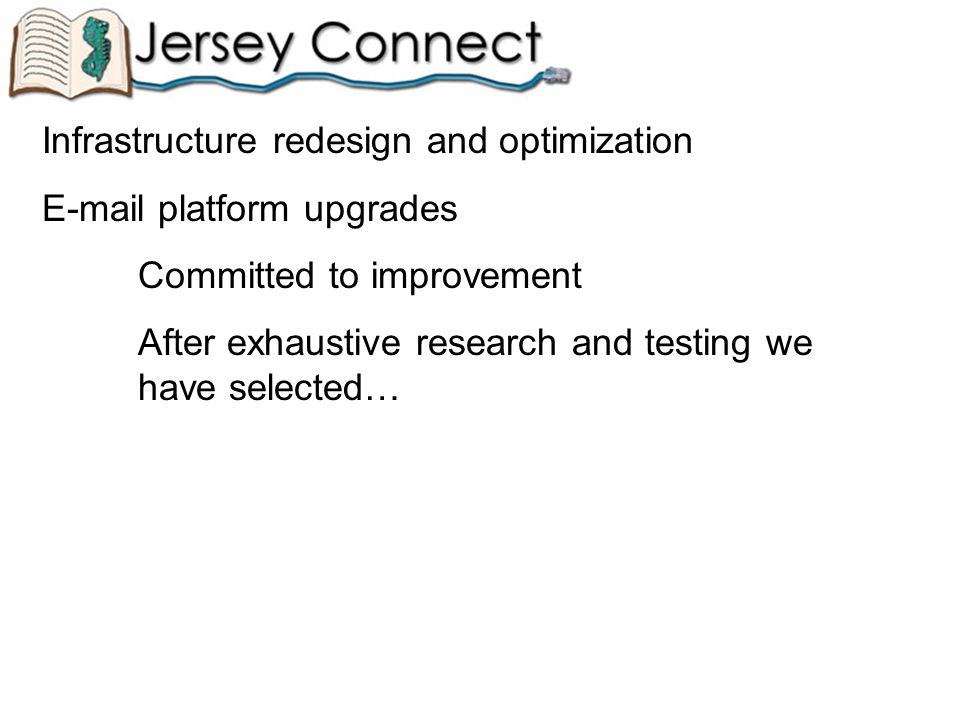 Jersey Connect

Infrastructure redesign and optimization

E-mail platform upgrades

Committed to improvement

After exhaustive research and testing we have selected…